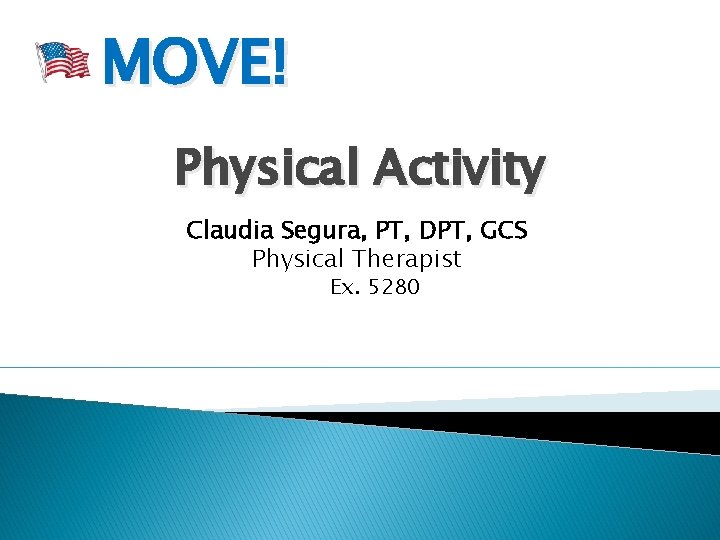 MOVE!

Physical Activity

Claudia Segura, PT, DPT, GCS
Physical Therapist
Ex. 5280